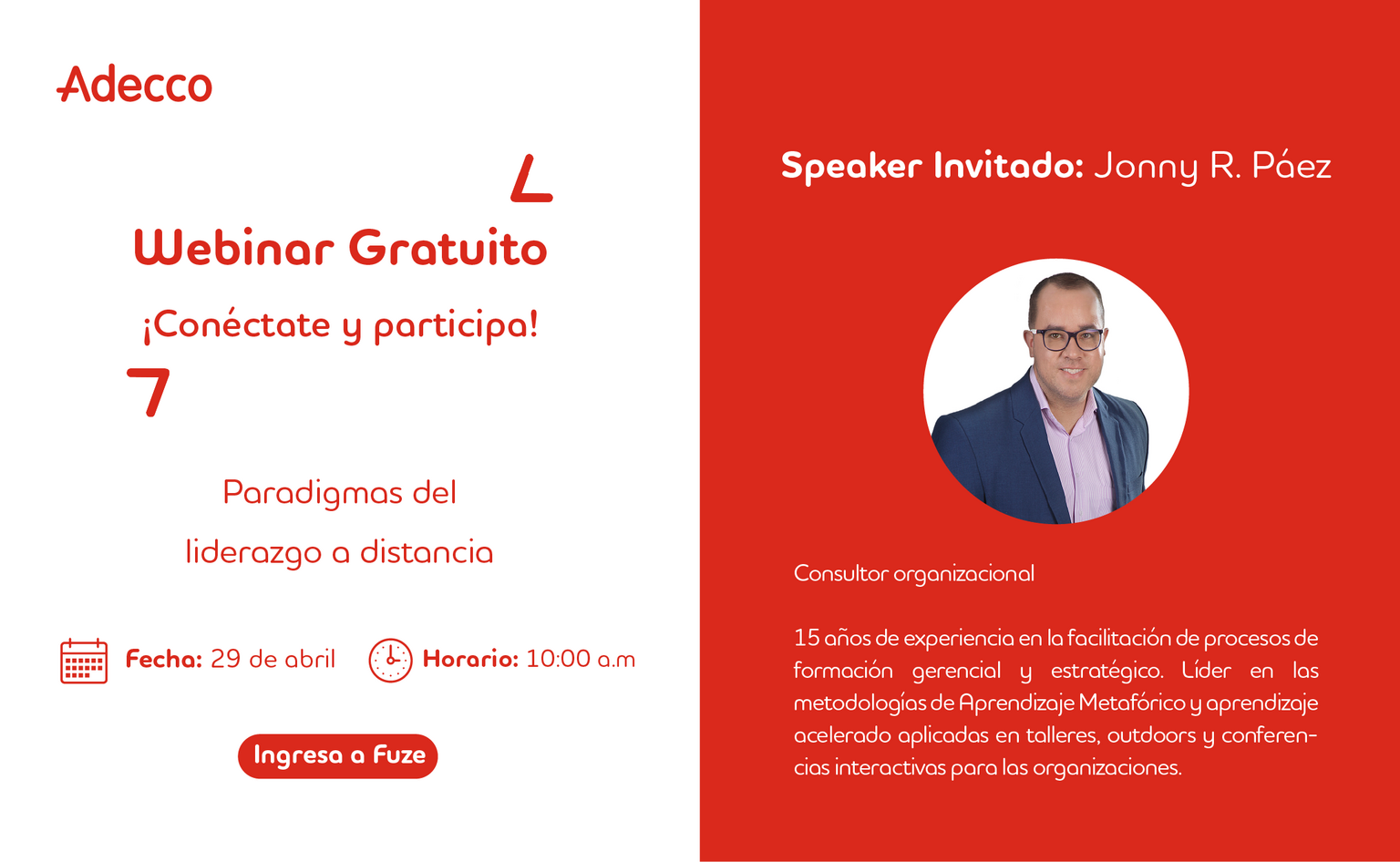 Adecco

Webinar Gratuito

¡Conéctate y participa!

Paradigmas del liderazgo a distancia

Fecha: 29 de abril Horario: 10:00 a.m

Ingresa a Fuze

Speaker Invitado: Jonny R. Páez

Consultor organizacional

15 años de experiencia en la facilitación de procesos de formación gerencial y estratégico. Líder en las metodologías de Aprendizaje Metafórico y aprendizaje acelerado aplicadas en talleres, outdoors y conferencias interactivas para las organizaciones.